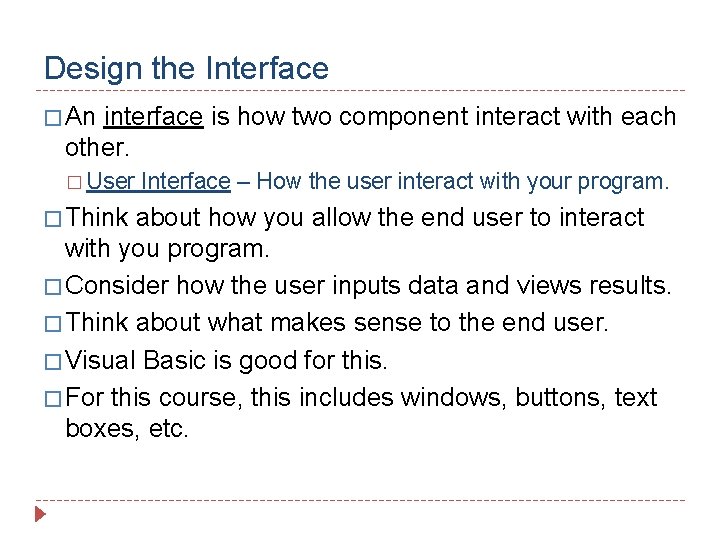 Design the Interface

□ An interface is how two component interact with each other.

□ User Interface – How the user interact with your program.

□ Think about how you allow the end user to interact with you program.

□ Consider how the user inputs data and views results.

□ Think about what makes sense to the end user.

□ Visual Basic is good for this.

□ For this course, this includes windows, buttons, text boxes, etc.